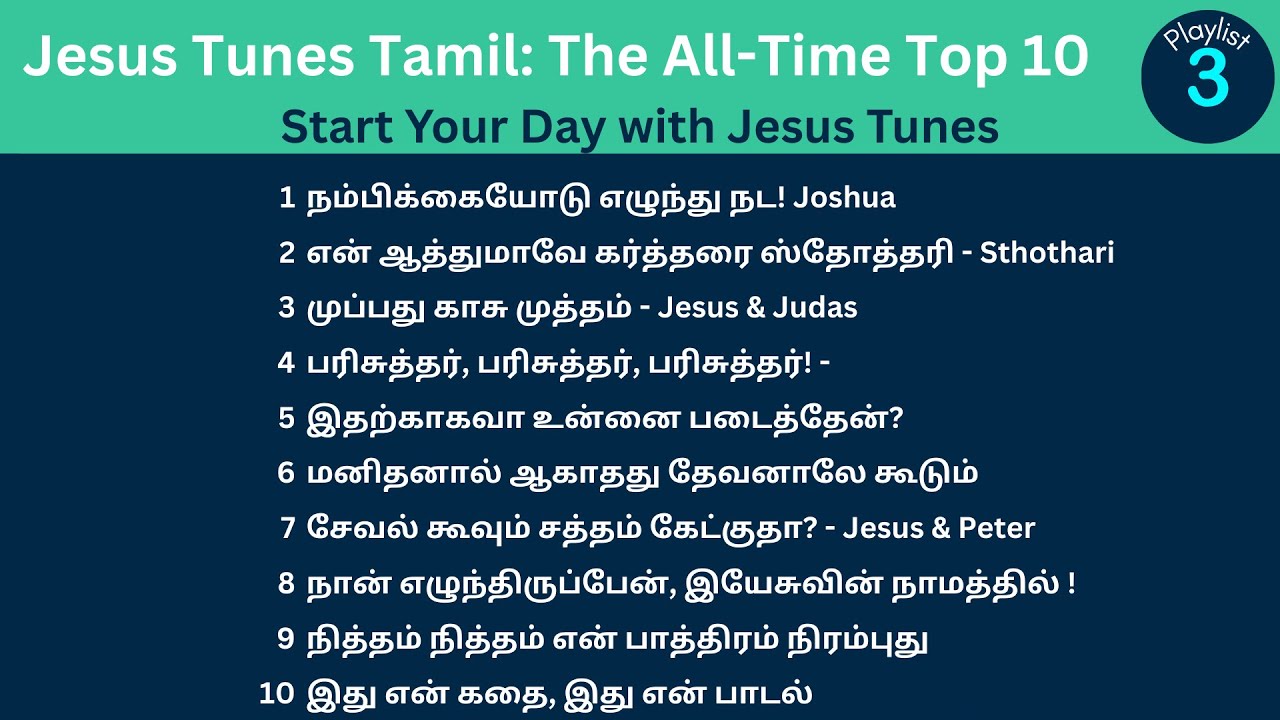 Jesus Tunes Tamil: The All-Time Top 10

Playlist 3

Start Your Day with Jesus Tunes

1 நம்பிக்கையோடு எழுந்து நட! Joshua

2 என் ஆத்துமாவே கர்த்தரை ஸ்தோத்தரி - Sthothari

3 முப்பது காசு முத்தம் - Jesus & Judas

4 பரிசுத்தர், பரிசுத்தர், பரிசுத்தர்! -

5 இதற்காகவா உன்னை படைத்தேன்?

6 மனிதனால் ஆகாதது தேவனாலே கூடும்

7 சேவல் கூவும் சத்தம் கேட்குதா? - Jesus & Peter

8 நான் எழுந்திருப்பேன், இயேசுவின் நாமத்தில் !

9 நித்தம் நித்தம் என் பாத்திரம் நிரம்புது

10 இது என் கதை, இது என் பாடல்